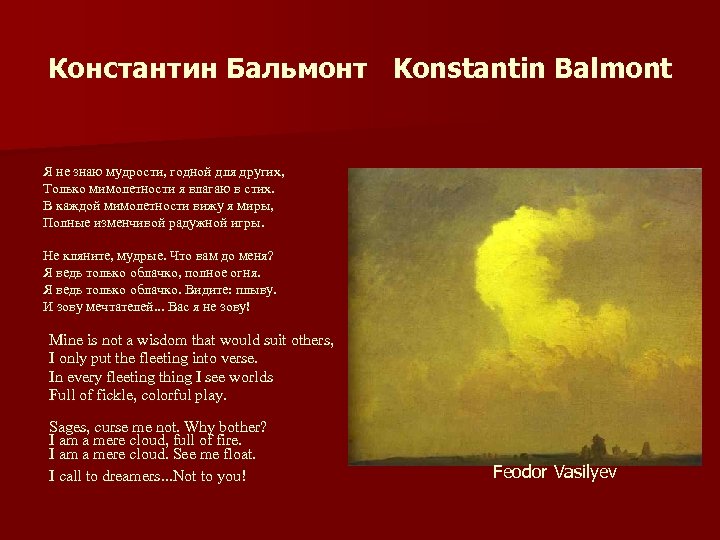 Константин Бальмонт Konstantin Balmont

Я не знаю мудрости, годной для других,
Только мимолетности я влагаю в стих.
В каждой мимолетности вижу я миры,
Полные изменчивой радужной игры.

Не кляните, мудрые. Что вам до меня?
Я ведь только облачко, полное огня.
Я ведь только облачко. Видите: плыву.
И зову мечтателей... Вас я не зову!

Mine is not a wisdom that would suit others,
I only put the fleeting into verse.
In every fleeting thing I see worlds
Full of fickle, colorful play.

Sages, curse me not. Why bother?
I am a mere cloud, full of fire.
I am a mere cloud. See me float.
I call to dreamers...Not to you!

Feodor Vasilyev